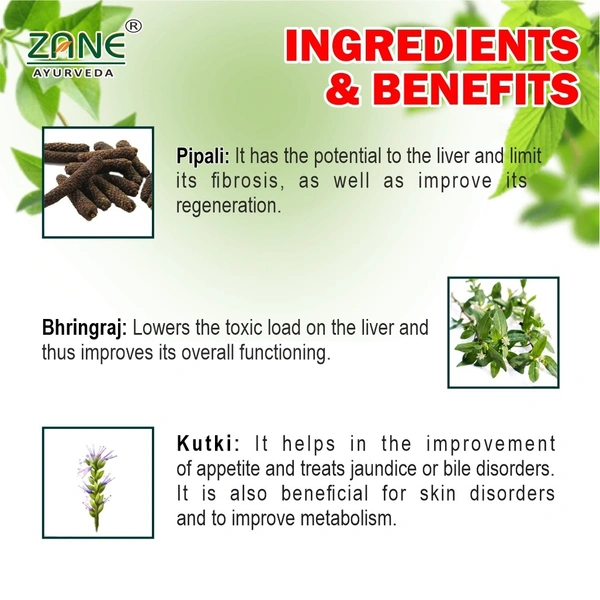 ZANE®
AYURVEDA

INGREDIENTS & BENEFITS

Pipali: It has the potential to the liver and limit its fibrosis, as well as improve its regeneration.

Bhringraj: Lowers the toxic load on the liver and thus improves its overall functioning.

Kutki: It helps in the improvement of appetite and treats jaundice or bile disorders. It is also beneficial for skin disorders and to improve metabolism.